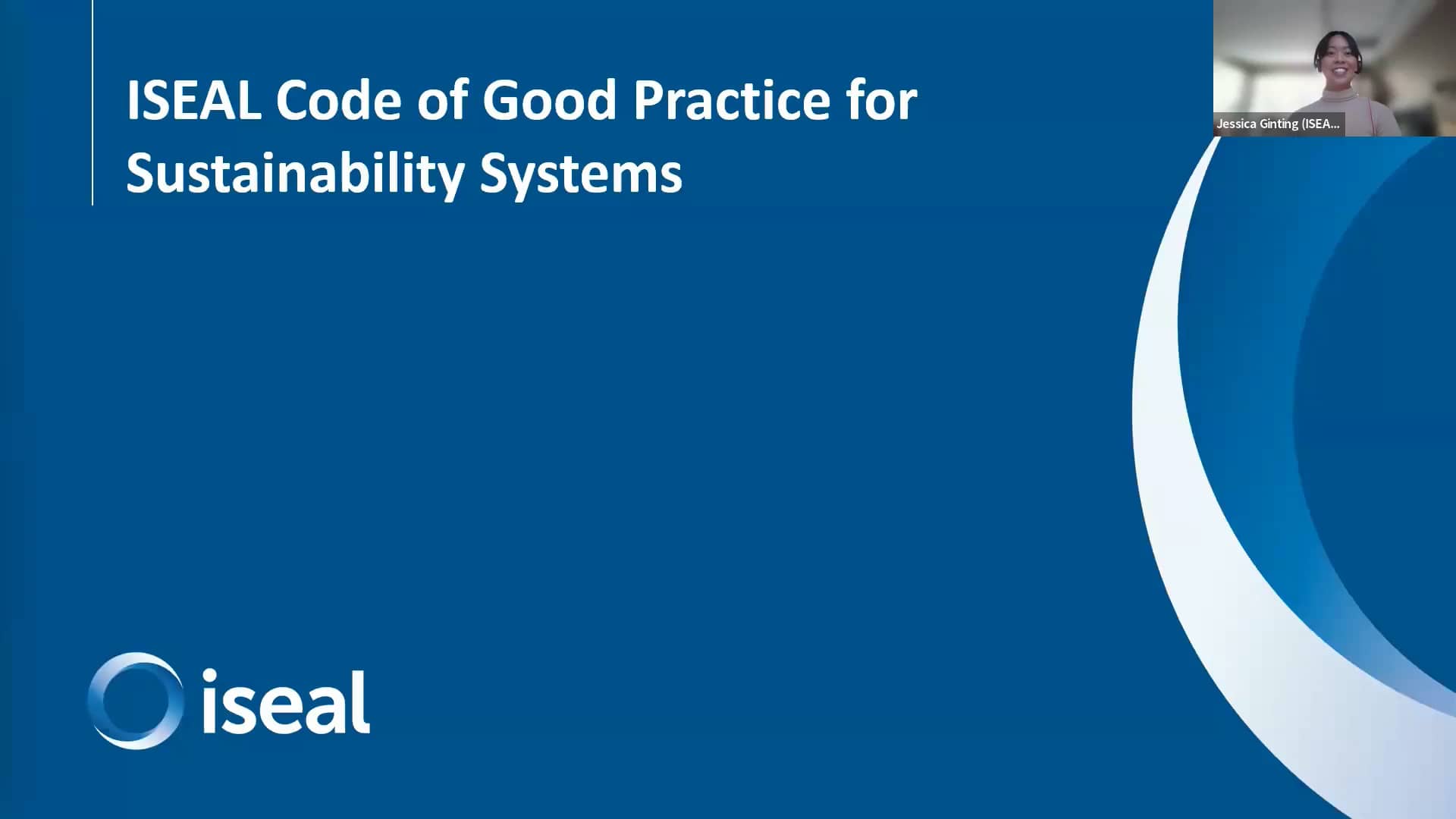 ISEAL Code of Good Practice for Sustainability Systems

Jessica Ginting (ISEA...

iseal